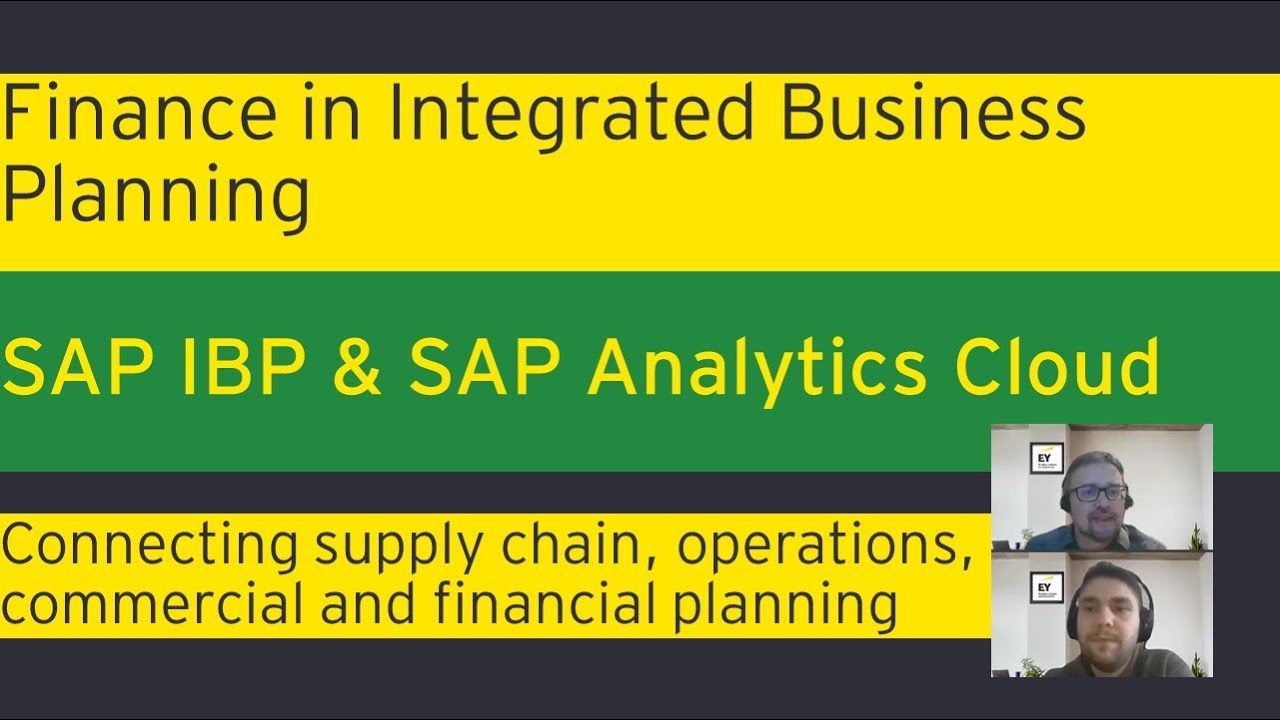 Finance in Integrated Business Planning

SAP IBP & SAP Analytics Cloud

Connecting supply chain, operations, commercial and financial planning

EY

EY